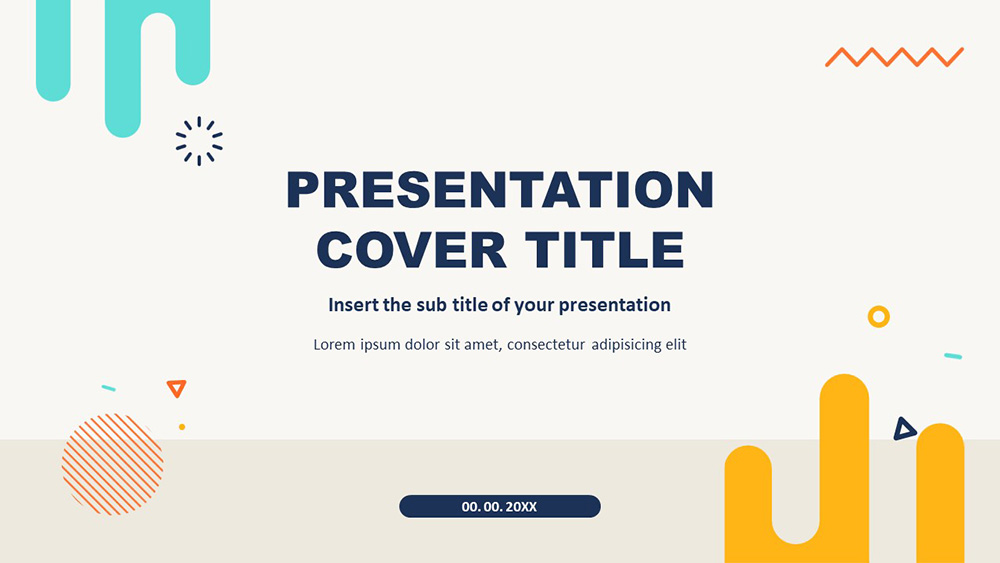 PRESENTATION COVER TITLE

Insert the sub title of your presentation

Lorem ipsum dolor sit amet, consectetur adipisicing elit

00. 00. 20XX